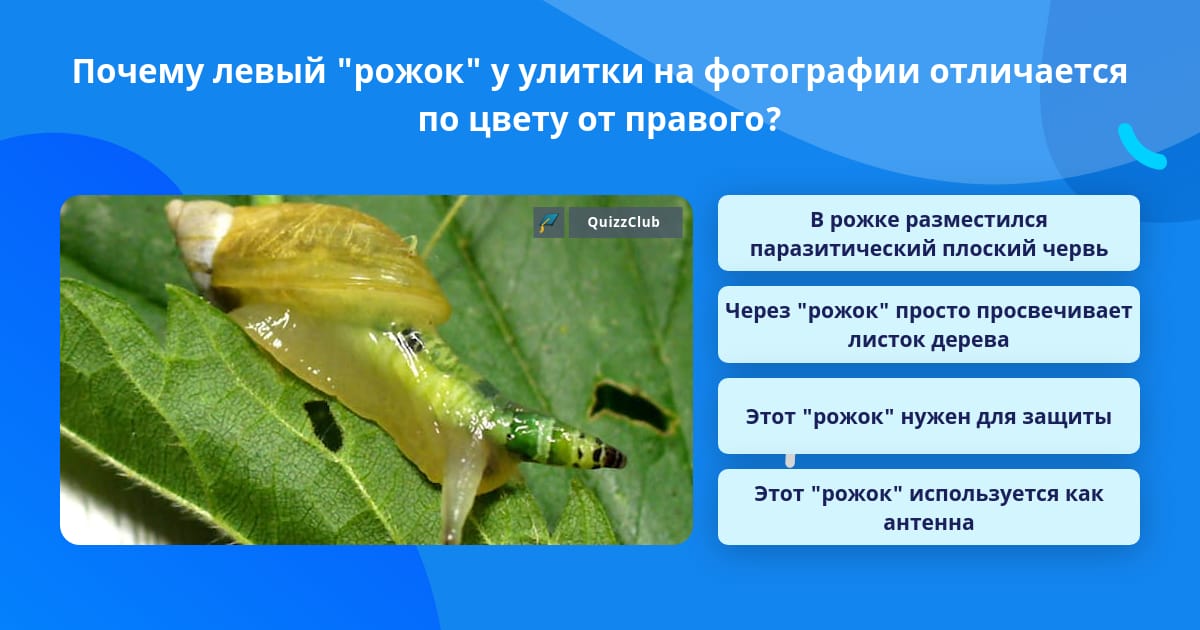 Почему левый "рожок" у улитки на фотографии отличается по цвету от правого?

QuizzClub

В рожке разместился паразитический плоский червь

Через "рожок" просто просвечивает листок дерева

Этот "рожок" нужен для защиты

Этот "рожок" используется как антенна